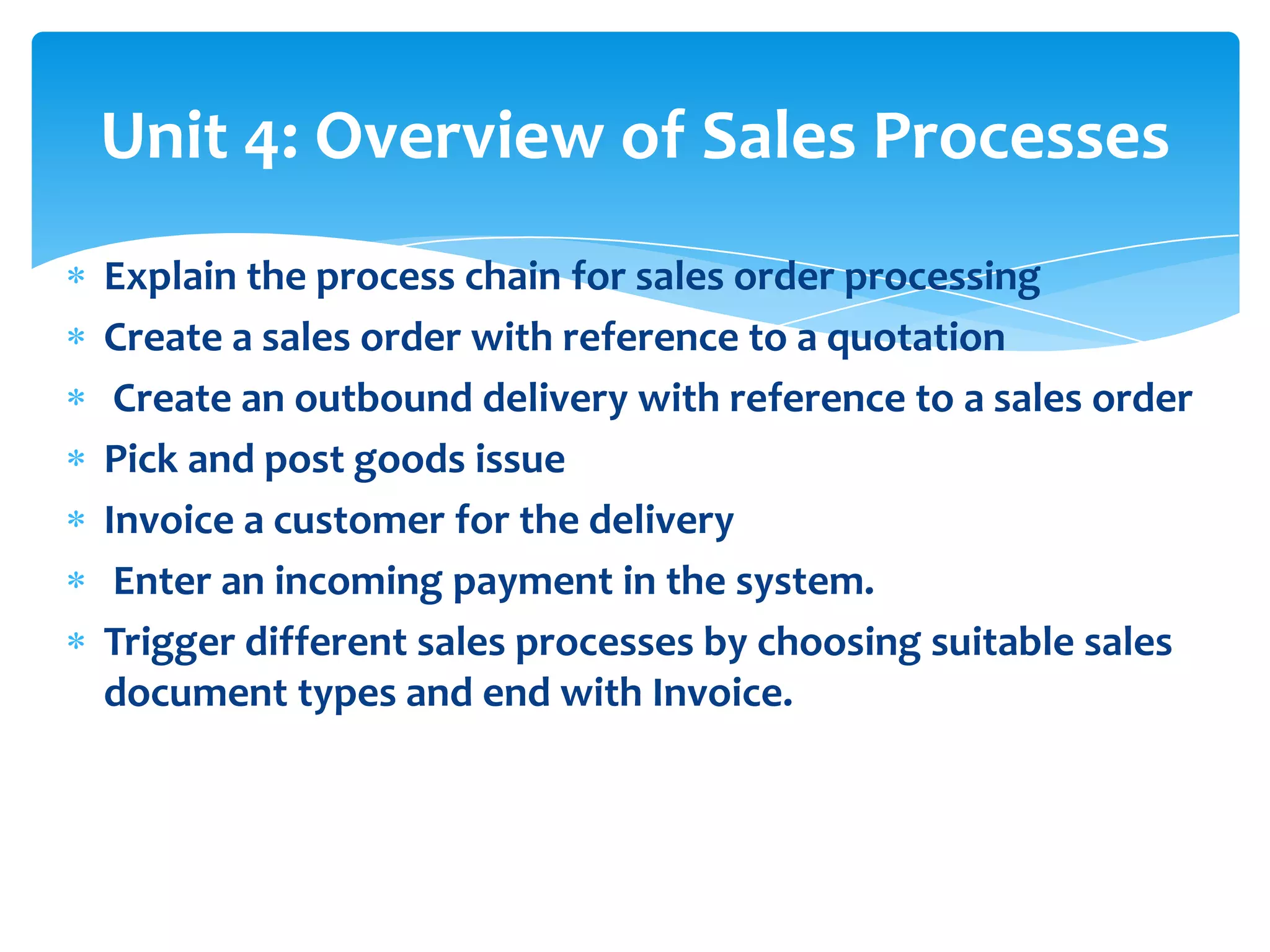 Unit 4: Overview of Sales Processes

* Explain the process chain for sales order processing
* Create a sales order with reference to a quotation
* Create an outbound delivery with reference to a sales order
* Pick and post goods issue
* Invoice a customer for the delivery
* Enter an incoming payment in the system.
* Trigger different sales processes by choosing suitable sales document types and end with Invoice.